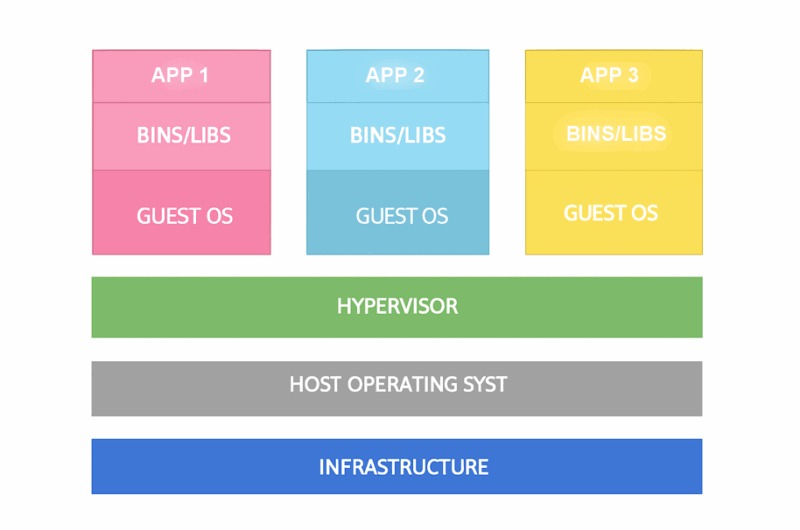 APP 1
BINS/LIBS
GUEST OS

APP 2
BINS/LIBS
GUEST OS

APP 3
BINS/LIBS
GUEST OS

HYPERVISOR

HOST OPERATING SYST

INFRASTRUCTURE